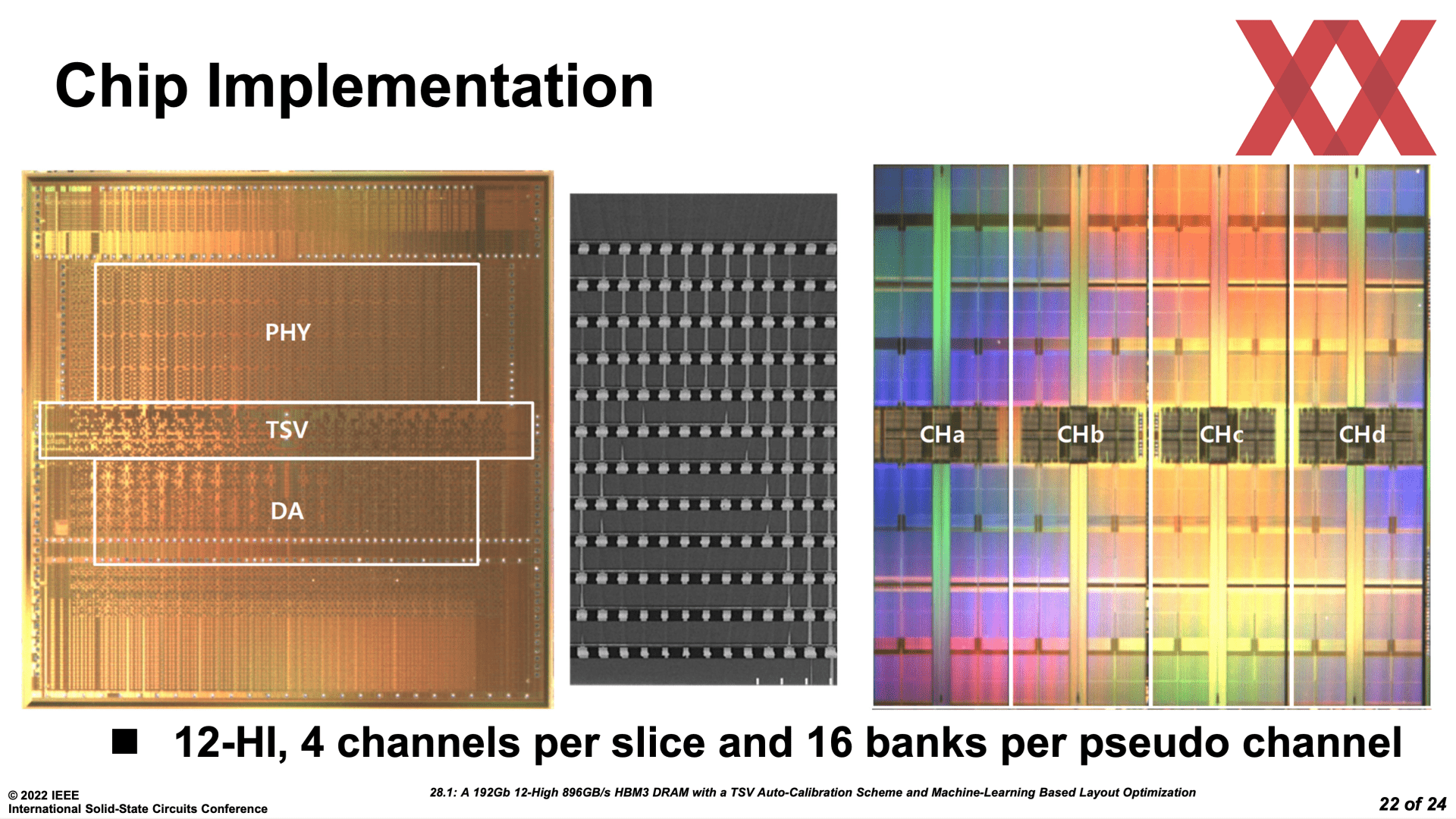 Chip Implementation

PHY

TSV

DA

CHa

CHb

CHc

CHd

■ 12-HI, 4 channels per slice and 16 banks per pseudo channel

© 2022 IEEE
International Solid-State Circuits Conference

28.1: A 192Gb 12-High 896GB/s HBM3 DRAM with a TSV Auto-Calibration Scheme and Machine-Learning Based Layout Optimization

22 of 24